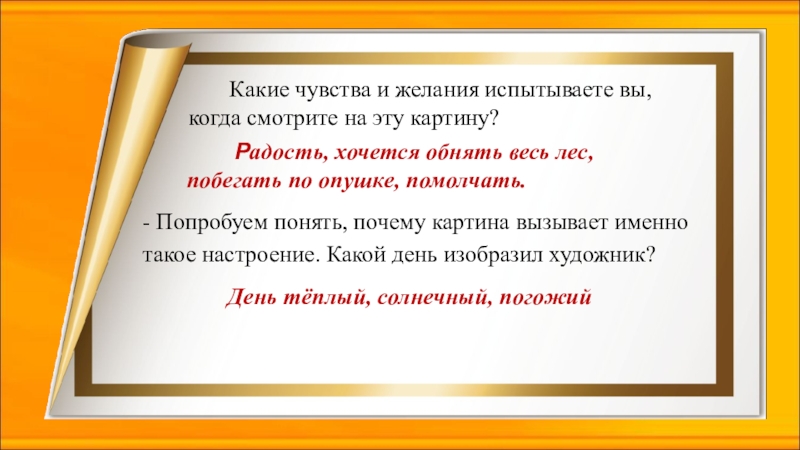 Какие чувства и желания испытываете вы, когда смотрите на эту картину?

Радость, хочется обнять весь лес, побегать по опушке, помолчать.

- Попробуем понять, почему картина вызывает именно такое настроение. Какой день изобразил художник?

День тёплый, солнечный, погожий